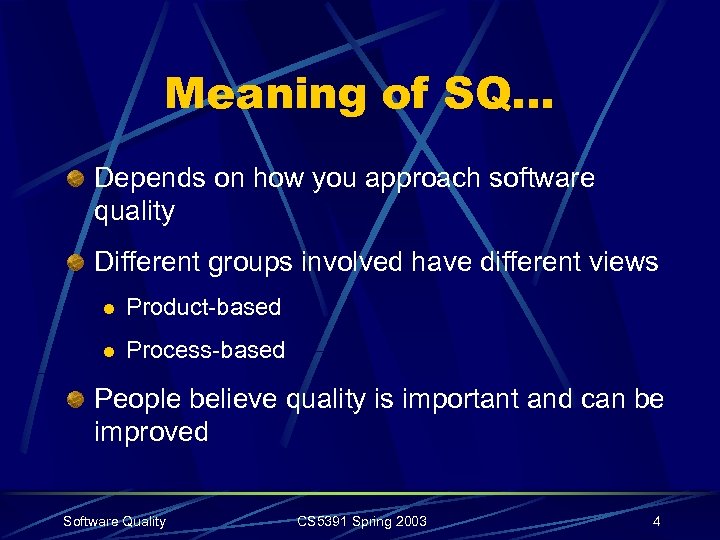 Meaning of SQ…

Depends on how you approach software quality

Different groups involved have different views

Product-based

Process-based

People believe quality is important and can be improved

Software Quality

CS5391 Spring 2003

4